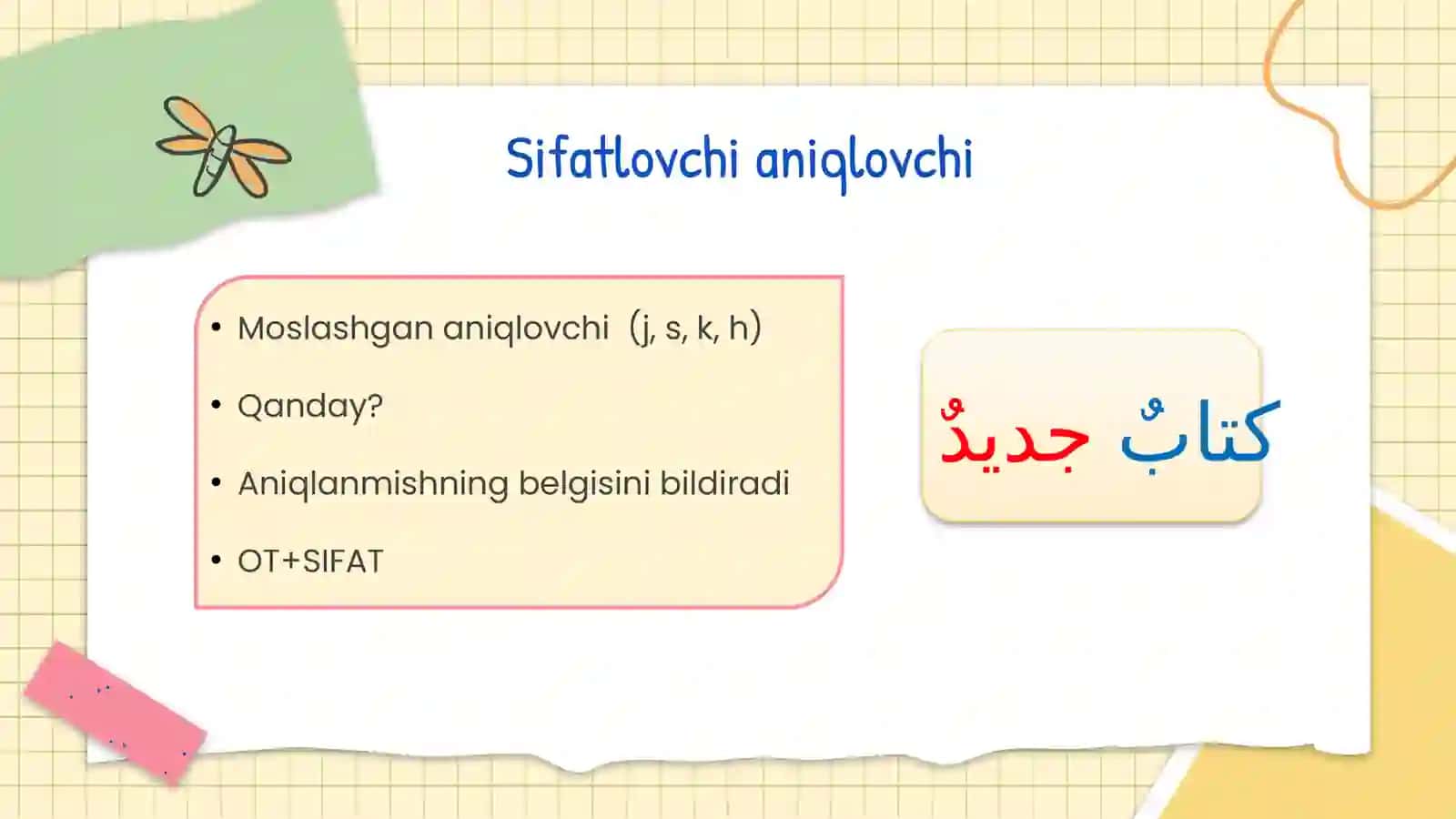 Sifatlovchi aniqlovchi

• Moslashgan aniqlovchi (j, s, k, h)
• Qanday?
• Aniqlanmishning belgisini bildiradi
• OT+SIFAT

كتابٌ جديدٌ